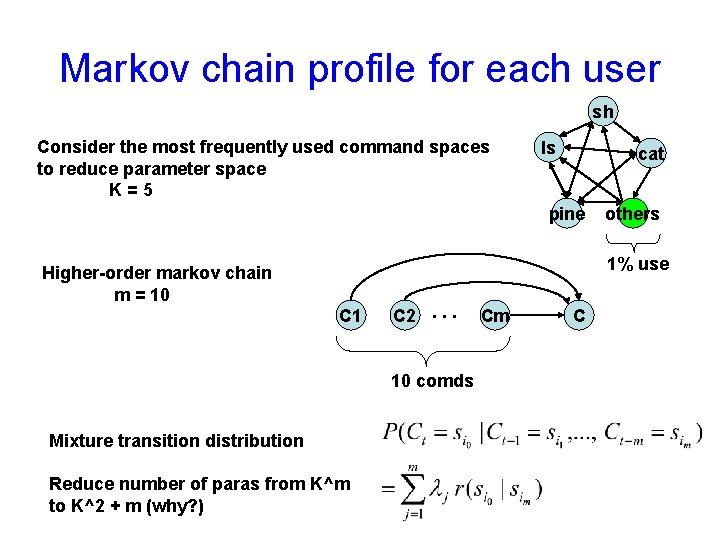 Markov chain profile for each user

Consider the most frequently used command spaces to reduce parameter space
K = 5

sh
ls
cat
pine
others

1% use

Higher-order markov chain
m = 10

C1 C2 . . . Cm C

10 comds

Mixture transition distribution

$P(C_t = s_{i_0} \mid C_{t-1} = s_{i_1}, \ldots, C_{t-m} = s_{i_m})$

Reduce number of paras from K^m to K^2 + m (why?)

$= \sum_{j=1}^{m} \lambda_j \, r(s_{i_0} \mid s_{i_m})$